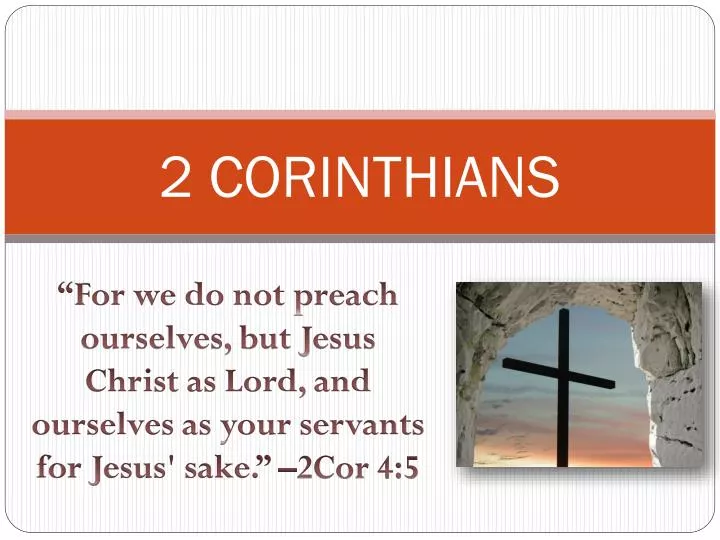 2 CORINTHIANS

“For we do not preach ourselves, but Jesus Christ as Lord, and ourselves as your servants for Jesus' sake.” –2Cor 4:5